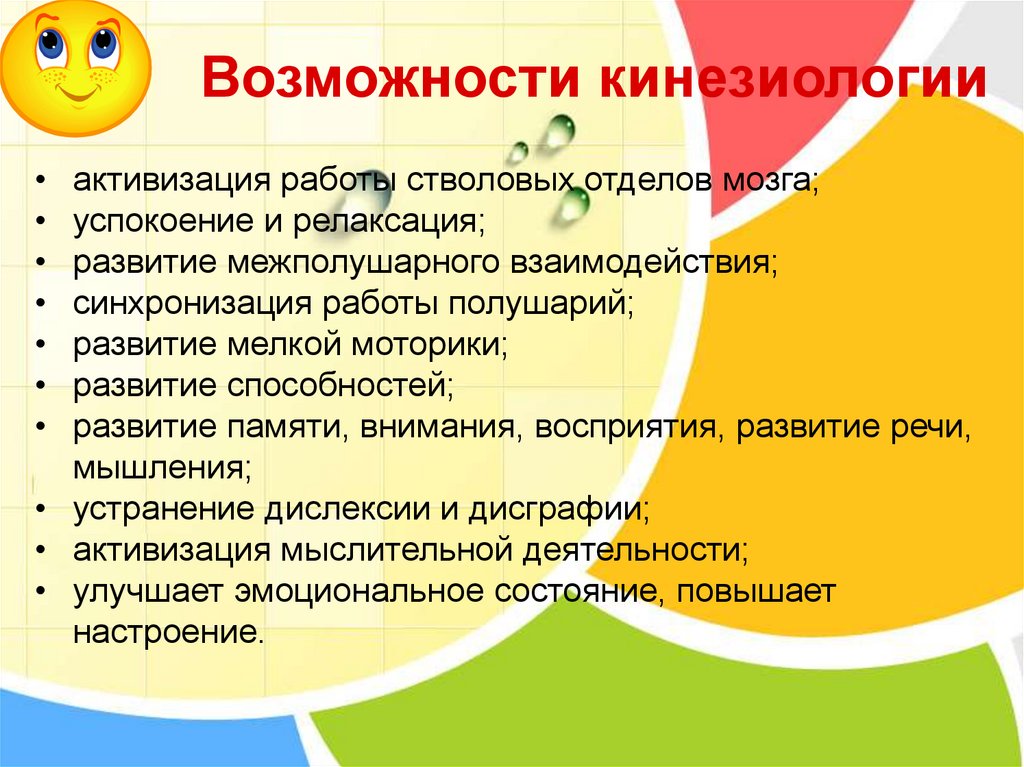 Возможности кинезиологии

• активизация работы стволовых отделов мозга;
• успокоение и релаксация;
• развитие межполушарного взаимодействия;
• синхронизация работы полушарий;
• развитие мелкой моторики;
• развитие способностей;
• развитие памяти, внимания, восприятия, развитие речи, мышления;
• устранение дислексии и дисграфии;
• активизация мыслительной деятельности;
• улучшает эмоциональное состояние, повышает настроение.